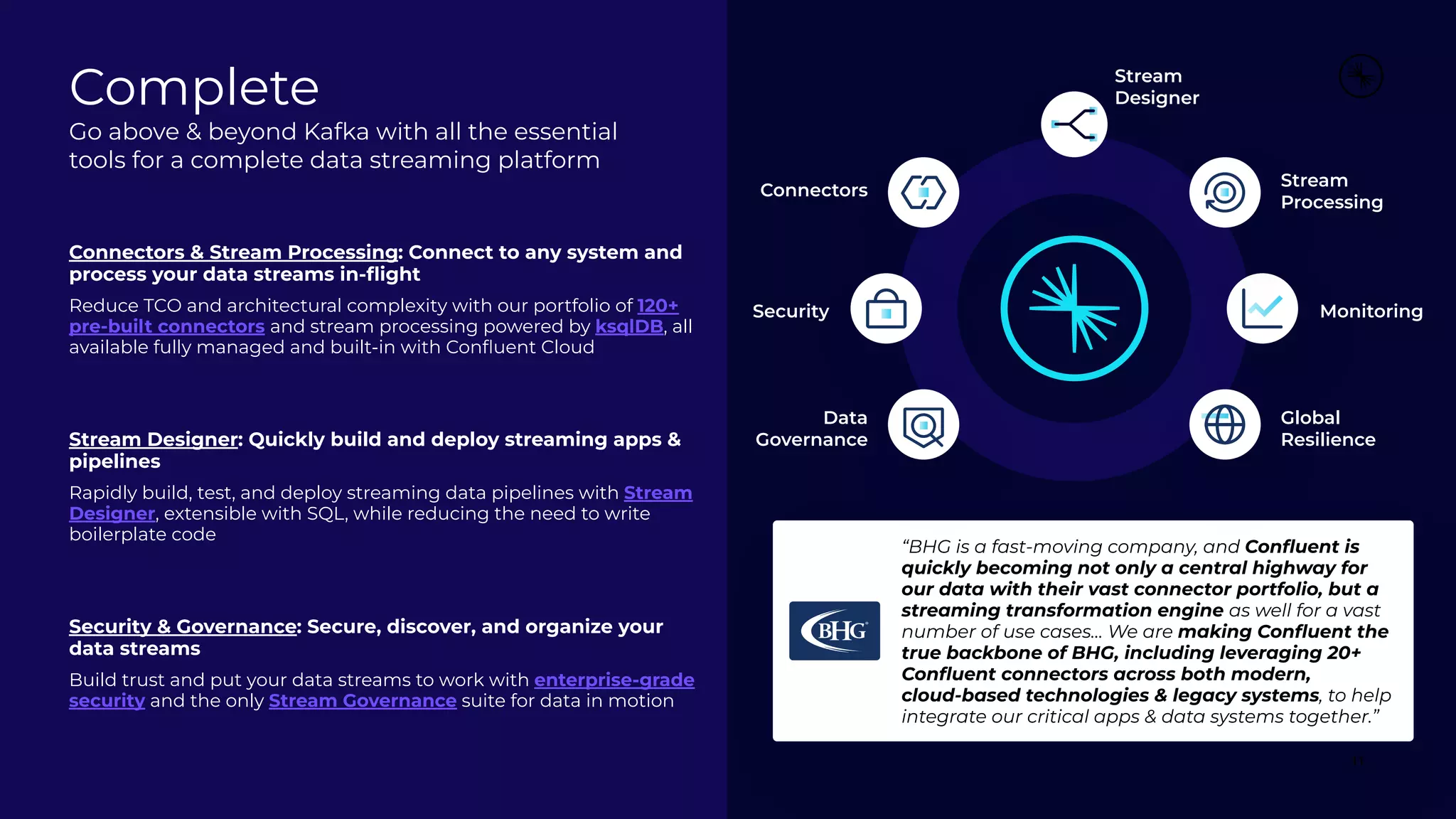 Complete
Go above & beyond Kafka with all the essential tools for a complete data streaming platform

Connectors & Stream Processing: Connect to any system and process your data streams in-flight
Reduce TCO and architectural complexity with our portfolio of 120+ pre-built connectors and stream processing powered by ksqlDB, all available fully managed and built-in with Confluent Cloud

Stream Designer: Quickly build and deploy streaming apps & pipelines
Rapidly build, test, and deploy streaming data pipelines with Stream Designer, extensible with SQL, while reducing the need to write boilerplate code

Security & Governance: Secure, discover, and organize your data streams
Build trust and put your data streams to work with enterprise-grade security and the only Stream Governance suite for data in motion

Stream Designer
Connectors
Stream Processing
Security
Monitoring
Data Governance
Global Resilience

BHG

"BHG is a fast-moving company, and Confluent is quickly becoming not only a central highway for our data with their vast connector portfolio, but a streaming transformation engine as well for a vast number of use cases... We are making Confluent the true backbone of BHG, including leveraging 20+ Confluent connectors across both modern, cloud-based technologies & legacy systems, to help integrate our critical apps & data systems together."